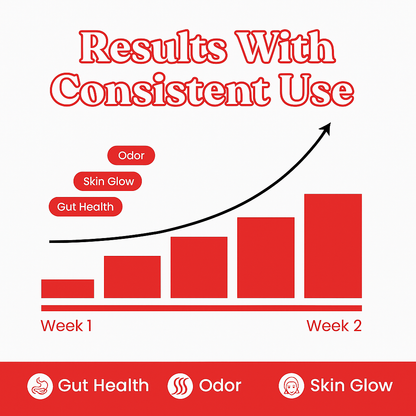 Results With Consistent Use

Odor

Skin Glow

Gut Health

Week 1

Week 2

Gut Health

Odor

Skin Glow